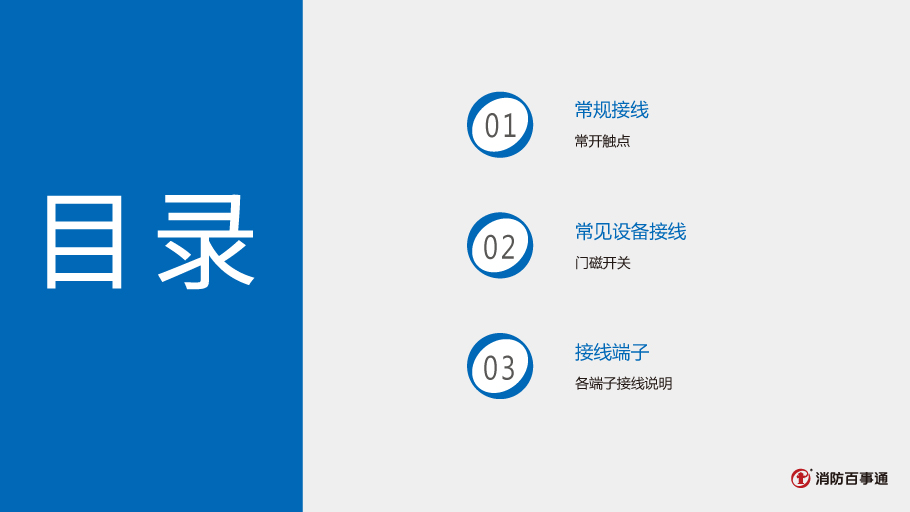 目录

01
常规接线
常开触点

02
常见设备接线
门磁开关

03
接线端子
各端子接线说明

消防百事通